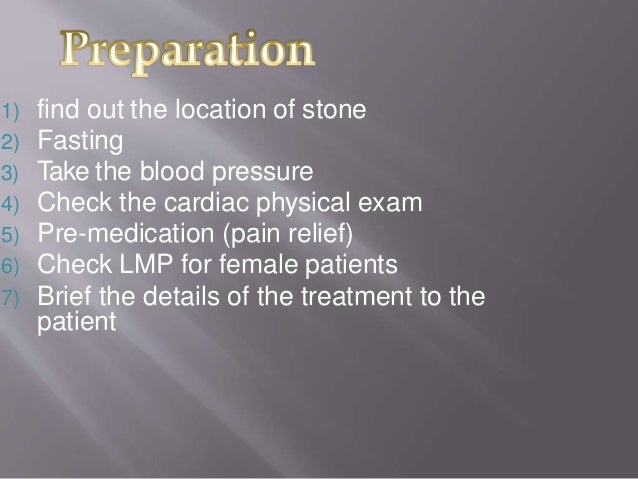 Preparation

1) find out the location of stone
2) Fasting
3) Take the blood pressure
4) Check the cardiac physical exam
5) Pre-medication (pain relief)
6) Check LMP for female patients
7) Brief the details of the treatment to the patient